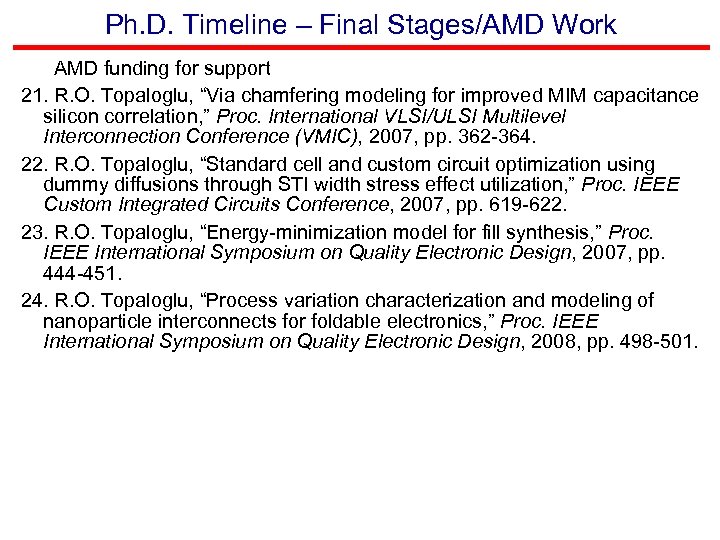 Ph.D. Timeline – Final Stages/AMD Work

AMD funding for support

21. R.O. Topaloglu, “Via chamfering modeling for improved MIM capacitance silicon correlation,” Proc. International VLSI/ULSI Multilevel Interconnection Conference (VMIC), 2007, pp. 362-364.

22. R.O. Topaloglu, “Standard cell and custom circuit optimization using dummy diffusions through STI width stress effect utilization,” Proc. IEEE Custom Integrated Circuits Conference, 2007, pp. 619-622.

23. R.O. Topaloglu, “Energy-minimization model for fill synthesis,” Proc. IEEE International Symposium on Quality Electronic Design, 2007, pp. 444-451.

24. R.O. Topaloglu, “Process variation characterization and modeling of nanoparticle interconnects for foldable electronics,” Proc. IEEE International Symposium on Quality Electronic Design, 2008, pp. 498-501.